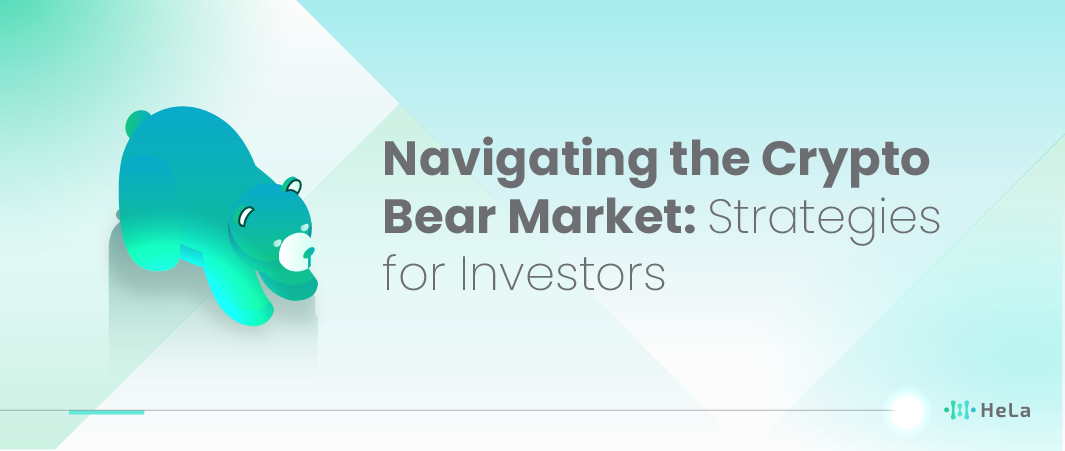 Navigating the Crypto Bear Market: Strategies for Investors

HeLa